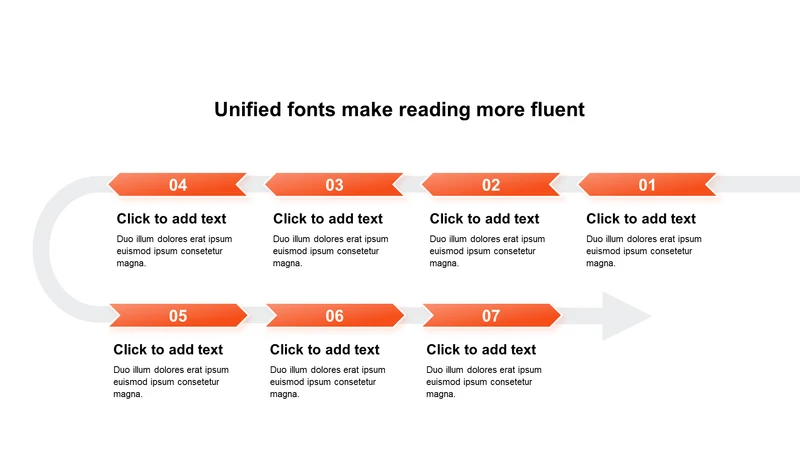 Unified fonts make reading more fluent

04

Click to add text

Duo illum dolores erat ipsum euismod ipsum consetetur magna.

03

Click to add text

Duo illum dolores erat ipsum euismod ipsum consetetur magna.

02

Click to add text

Duo illum dolores erat ipsum euismod ipsum consetetur magna.

01

Click to add text

Duo illum dolores erat ipsum euismod ipsum consetetur magna.

05

Click to add text

Duo illum dolores erat ipsum euismod ipsum consetetur magna.

06

Click to add text

Duo illum dolores erat ipsum euismod ipsum consetetur magna.

07

Click to add text

Duo illum dolores erat ipsum euismod ipsum consetetur magna.